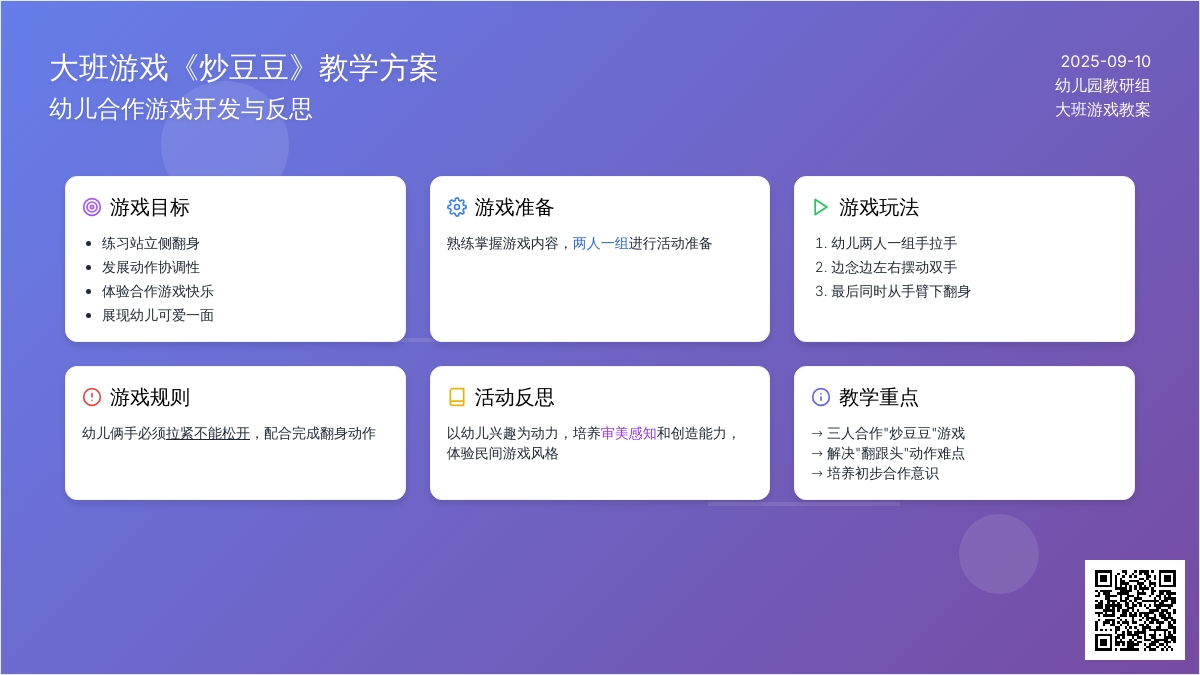 大班游戏《炒豆豆》教学方案

幼儿合作游戏开发与反思

2025-09-10
幼儿园教研组
大班游戏教案

游戏目标

- 练习站立侧翻身
- 发展动作协调性
- 体验合作游戏快乐
- 展现幼儿可爱一面

游戏准备

熟练掌握游戏内容，两人一组进行活动准备

游戏玩法

1. 幼儿两人一组手拉手
2. 边念边左右摆动双手
3. 最后同时从手臂下翻身

游戏规则

幼儿俩手必须拉紧不能松开，配合完成翻身动作

活动反思

以幼儿兴趣为动力，培养审美感知和创造能力，体验民间游戏风格

教学重点

→ 三人合作"炒豆豆"游戏
→ 解决"翻跟头"动作难点
→ 培养初步合作意识